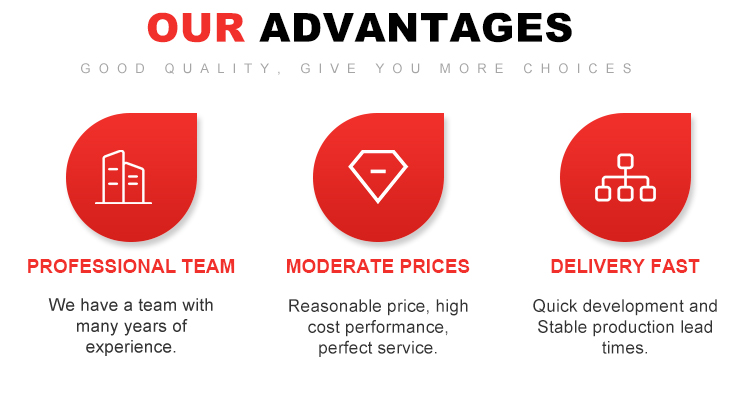 OUR ADVANTAGES

GOOD QUALITY, GIVE YOU MORE CHOICES

PROFESSIONAL TEAM

We have a team with many years of experience.

MODERATE PRICES

Reasonable price, high cost performance, perfect service.

DELIVERY FAST

Quick development and Stable production lead times.